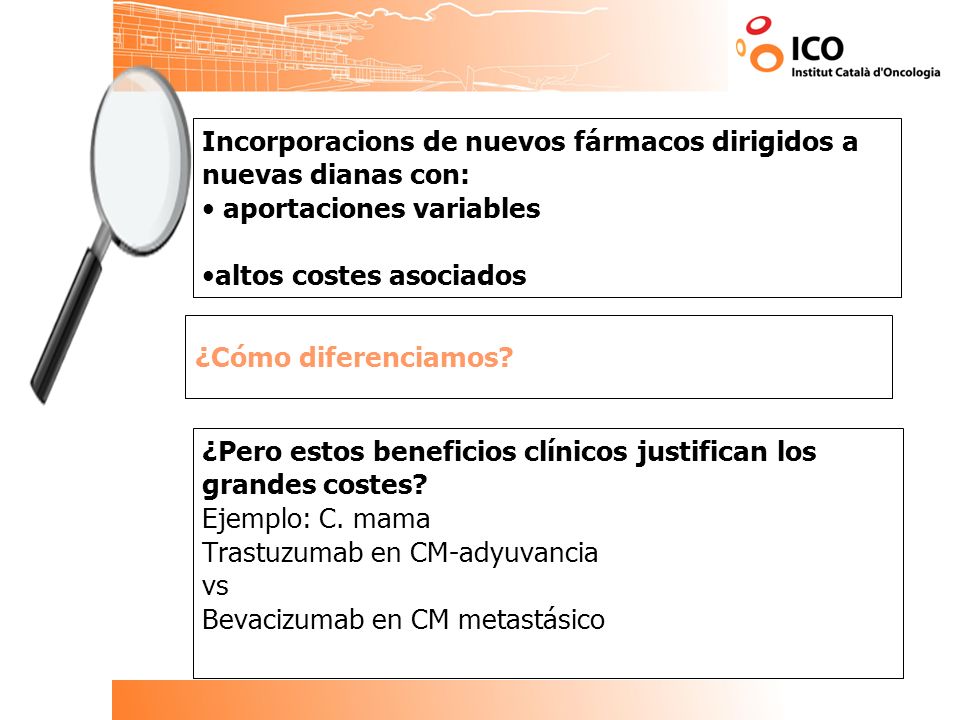 ICO
Institut Català d'Oncologia

Incorporacions de nuevos fármacos dirigidos a nuevas dianas con:
• aportaciones variables

•altos costes asociados

¿Cómo diferenciamos?

¿Pero estos beneficios clínicos justifican los grandes costes?
Ejemplo: C. mama
Trastuzumab en CM-adyuvancia
vs
Bevacizumab en CM metastásico